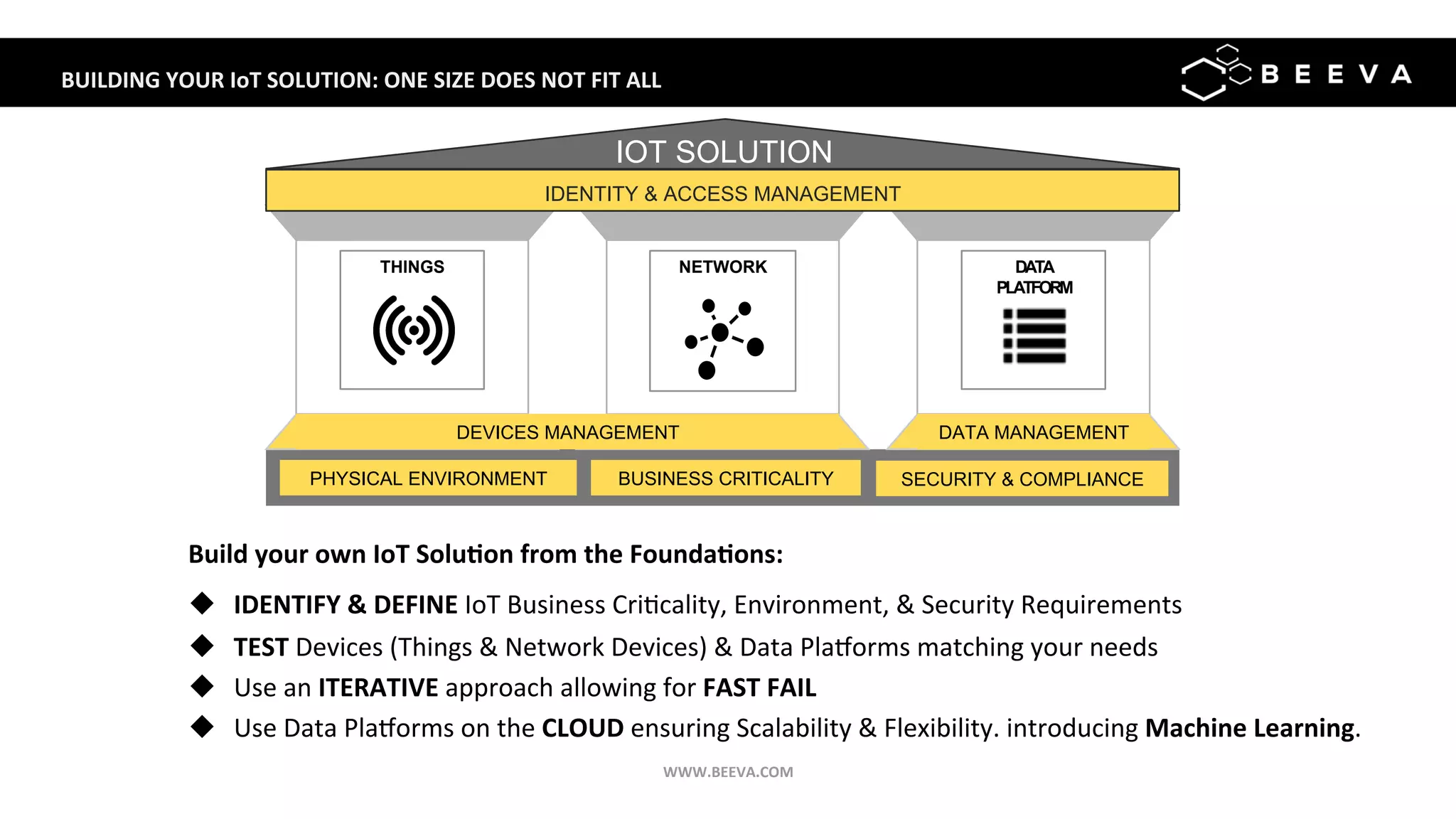 BUILDING YOUR IoT SOLUTION: ONE SIZE DOES NOT FIT ALL

BEEVA

IOT SOLUTION

IDENTITY & ACCESS MANAGEMENT

THINGS

NETWORK

DATA PLATFORM

DEVICES MANAGEMENT

DATA MANAGEMENT

PHYSICAL ENVIRONMENT

BUSINESS CRITICALITY

SECURITY & COMPLIANCE

Build your own IoT Solution from the Foundations:

◆ IDENTIFY & DEFINE IoT Business Criticality, Environment, & Security Requirements

◆ TEST Devices (Things & Network Devices) & Data Platforms matching your needs

◆ Use an ITERATIVE approach allowing for FAST FAIL

◆ Use Data Platforms on the CLOUD ensuring Scalability & Flexibility. introducing Machine Learning.

WWW.BEEVA.COM